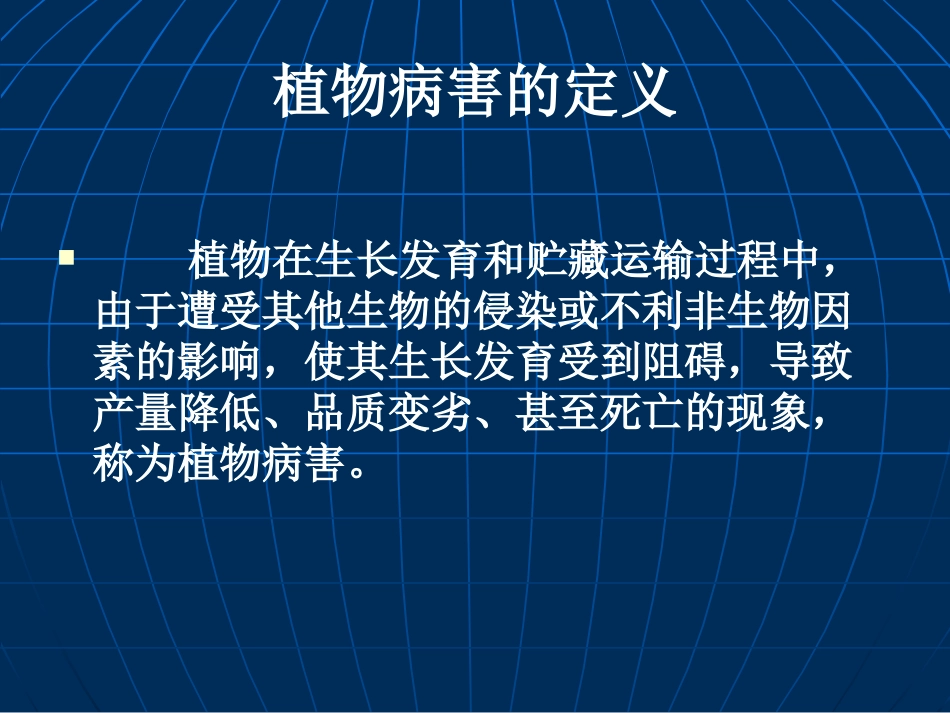 植物病害的定义

植物在生长发育和贮藏运输过程中，由于遭受其他生物的侵染或不利非生物因素的影响，使其生长发育受到阻碍，导致产量降低、品质变劣、甚至死亡的现象，称为植物病害。